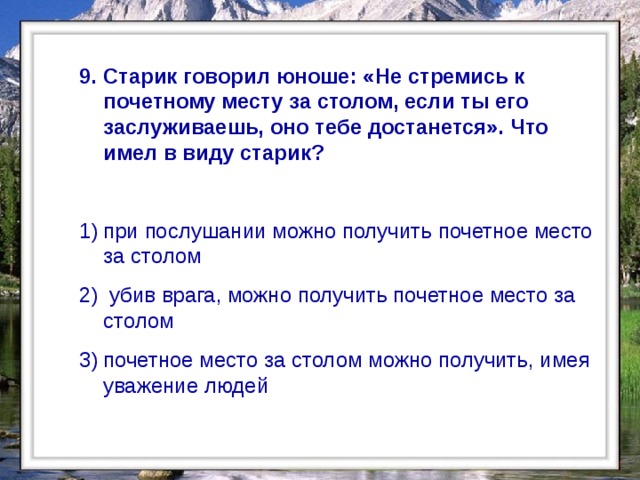 9. Старик говорил юноше: «Не стремись к почетному месту за столом, если ты его заслуживаешь, оно тебе достанется». Что имел в виду старик?

1) при послушании можно получить почетное место за столом

2) убив врага, можно получить почетное место за столом

3) почетное место за столом можно получить, имея уважение людей